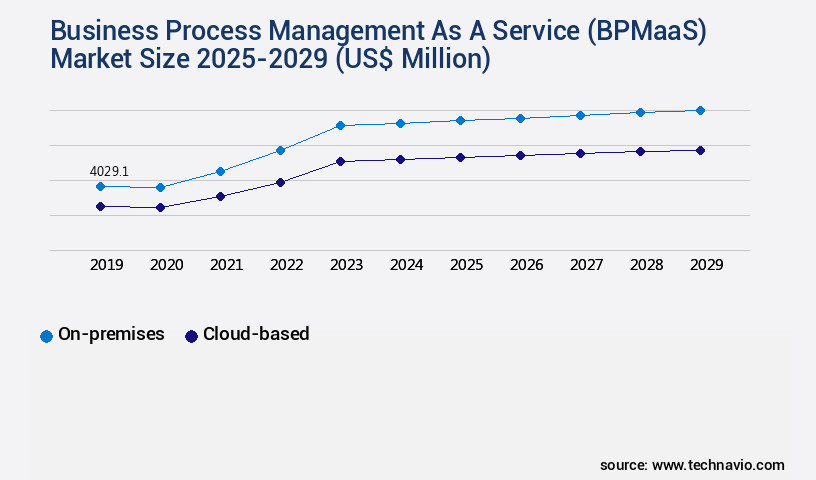 Business Process Management As A Service (BPMaaS) Market Size 2025-2029 (US$ Million)

4029.1

2019 2020 2021 2022 2023 2024 2025 2026 2027 2028 2029

On-premises Cloud-based

source: www.technavio.com